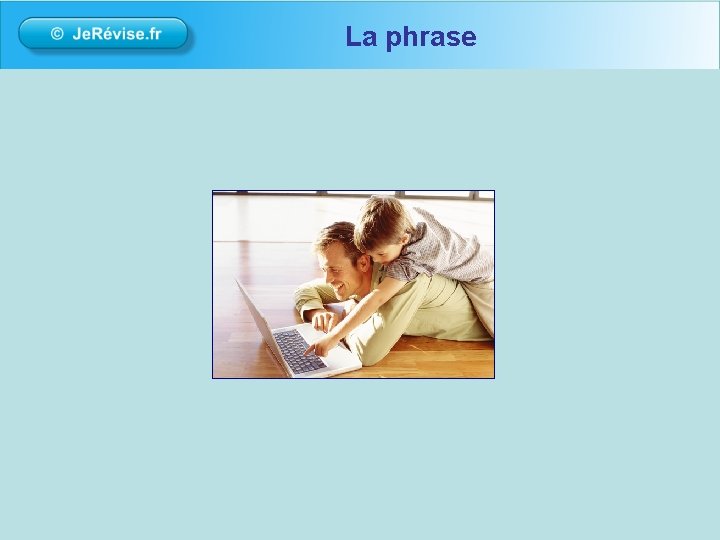 © JeRévise.fr

La phrase